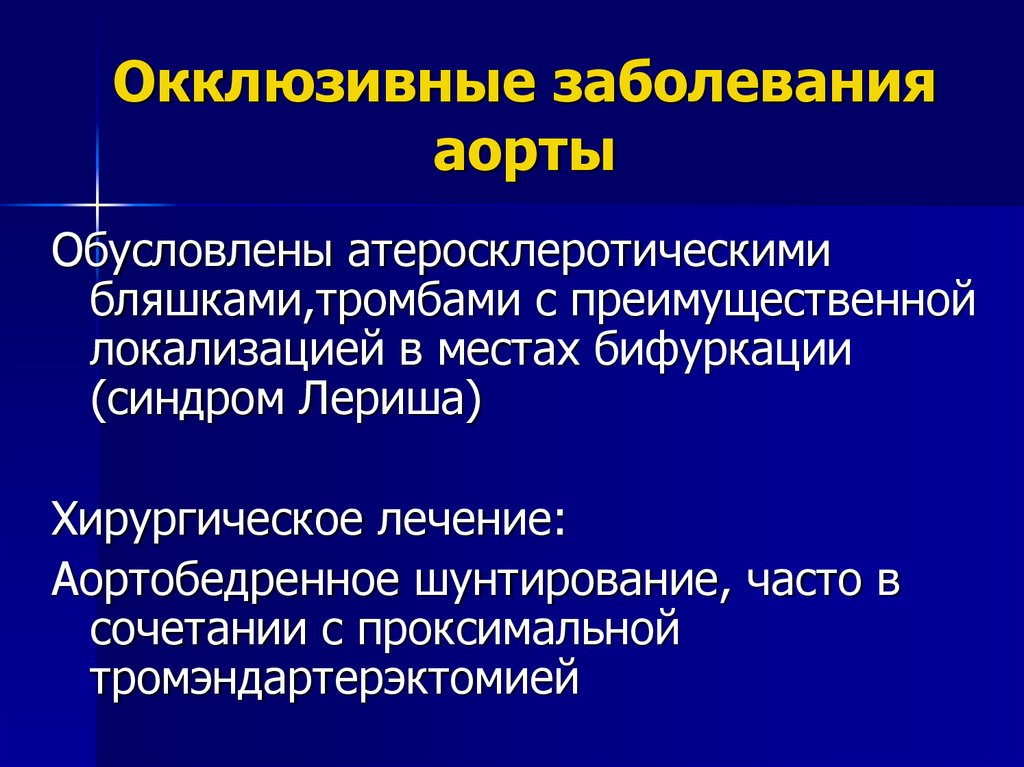 Окклюзивные заболевания аорты

Обусловлены атеросклеротическими бляшками,тромбами с преимущественной локализацией в местах бифуркации (синдром Лериша)

Хирургическое лечение:

Аортобедренное шунтирование, часто в сочетании с проксимальной тромэндартерэктомией